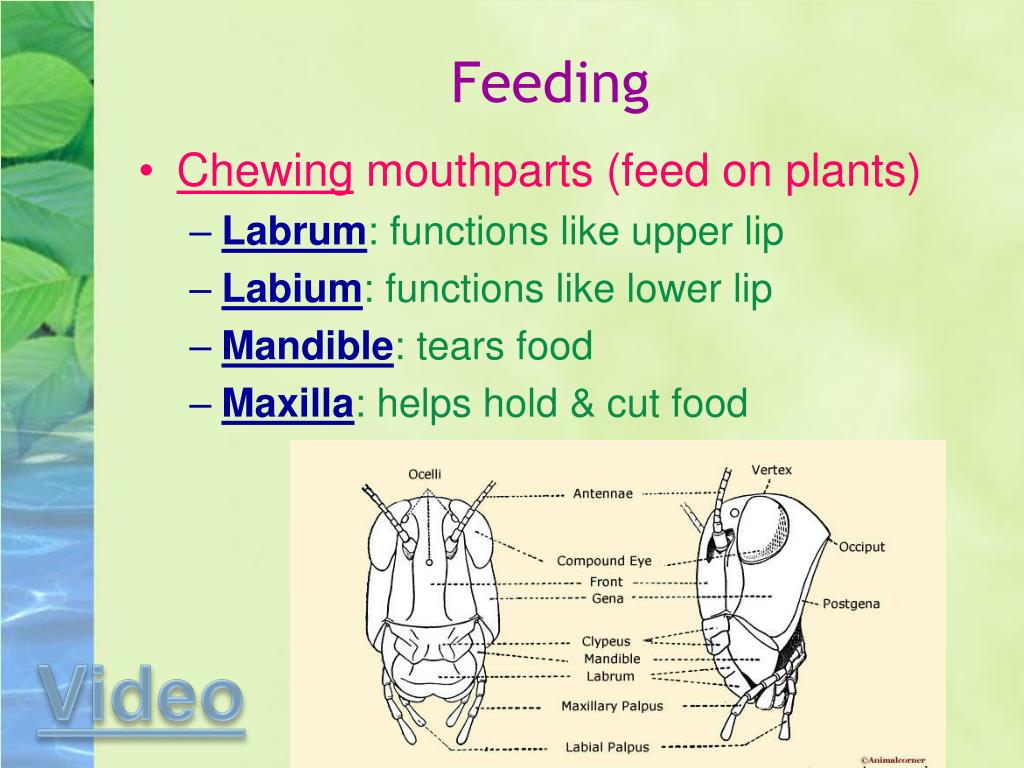 Feeding

• Chewing mouthparts (feed on plants)
– Labrum: functions like upper lip
– Labium: functions like lower lip
– Mandible: tears food
– Maxilla: helps hold & cut food

Ocelli
Antennae
Vertex
Compound Eye
Occiput
Front
Gena
Postgena
Clypeus
Mandible
Labrum
Maxillary Palpus
Labial Palpus
©Animalcorner

Video